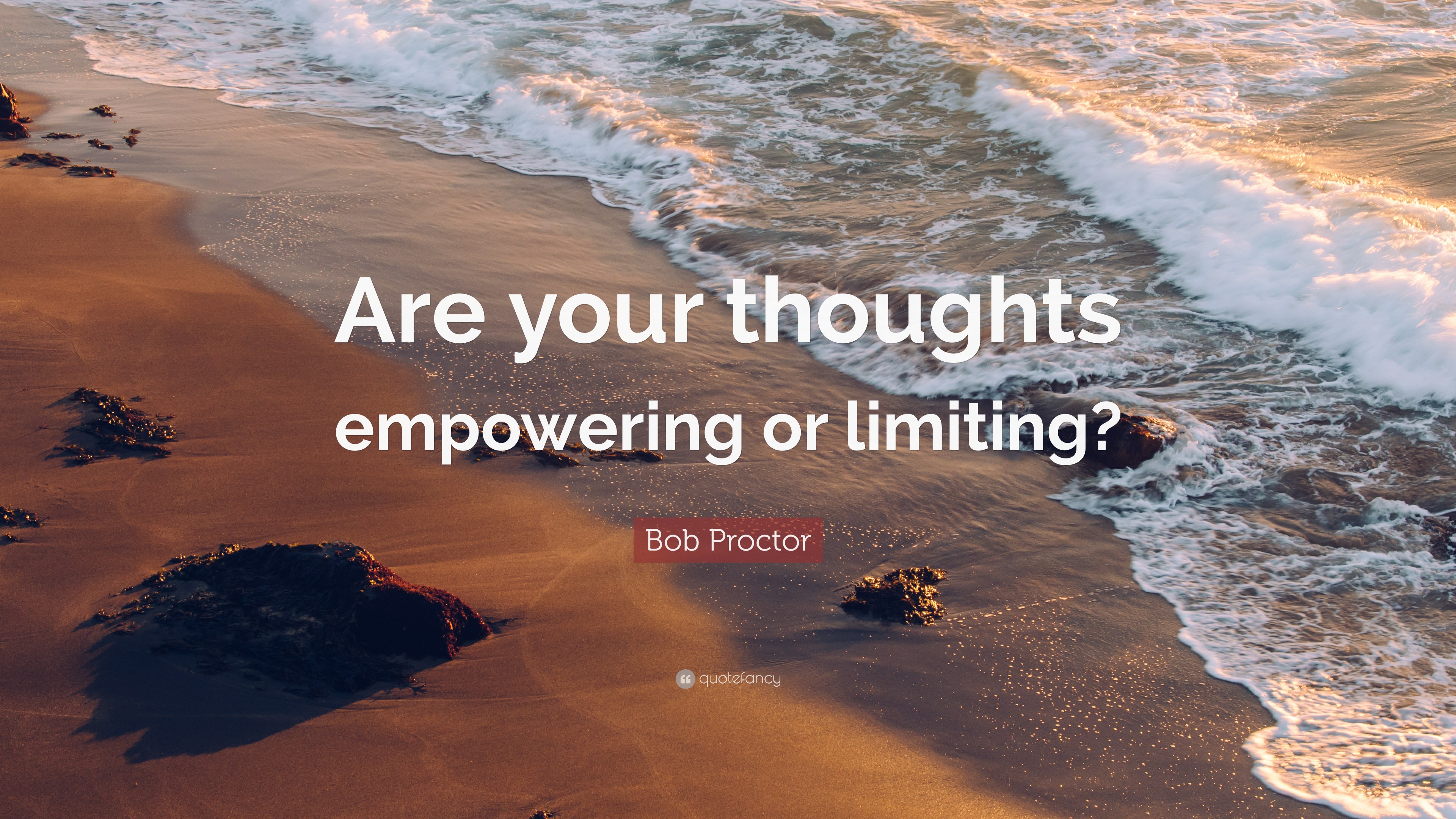 Are your thoughts empowering or limiting?

Bob Proctor

quotefancy